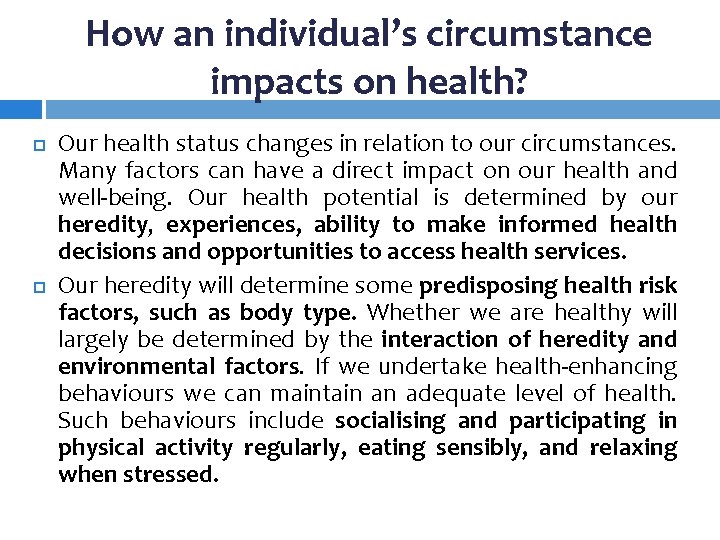 How an individual's circumstance impacts on health?

Our health status changes in relation to our circumstances. Many factors can have a direct impact on our health and well-being. Our health potential is determined by our heredity, experiences, ability to make informed health decisions and opportunities to access health services.

Our heredity will determine some predisposing health risk factors, such as body type. Whether we are healthy will largely be determined by the interaction of heredity and environmental factors. If we undertake health-enhancing behaviours we can maintain an adequate level of health. Such behaviours include socialising and participating in physical activity regularly, eating sensibly, and relaxing when stressed.